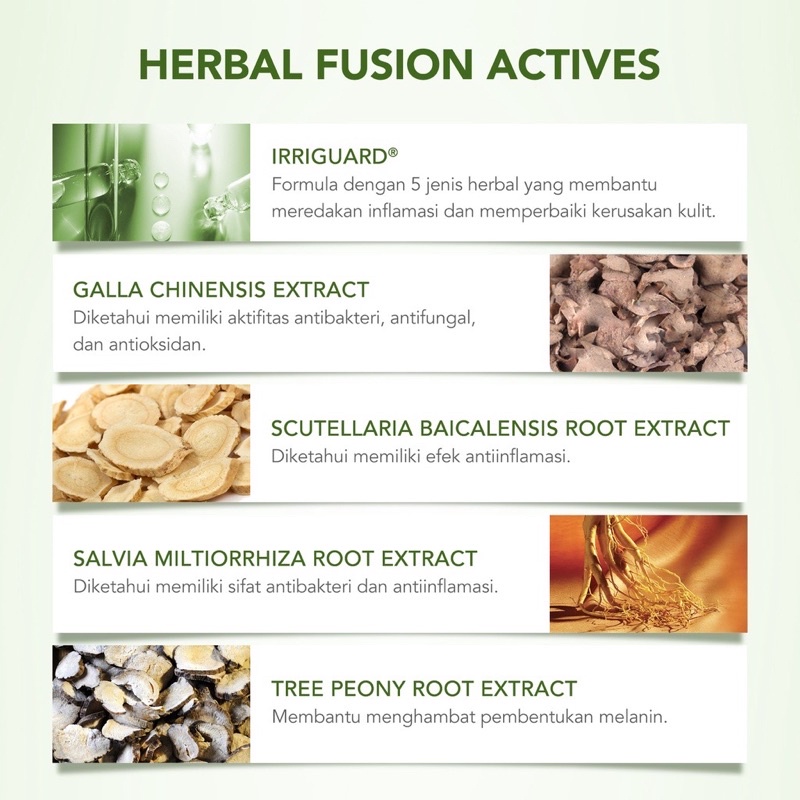 HERBAL FUSION ACTIVES

IRRIGUARD®
Formula dengan 5 jenis herbal yang membantu meredakan inflamasi dan memperbaiki kerusakan kulit.

GALLA CHINENSIS EXTRACT
Diketahui memiliki aktifitas antibakteri, antifungal, dan antioksidan.

SCUTELLARIA BAICALENSIS ROOT EXTRACT
Diketahui memiliki efek antiinflamasi.

SALVIA MILTIORRHIZA ROOT EXTRACT
Diketahui memiliki sifat antibakteri dan antiinflamasi.

TREE PEONY ROOT EXTRACT
Membantu menghambat pembentukan melanin.